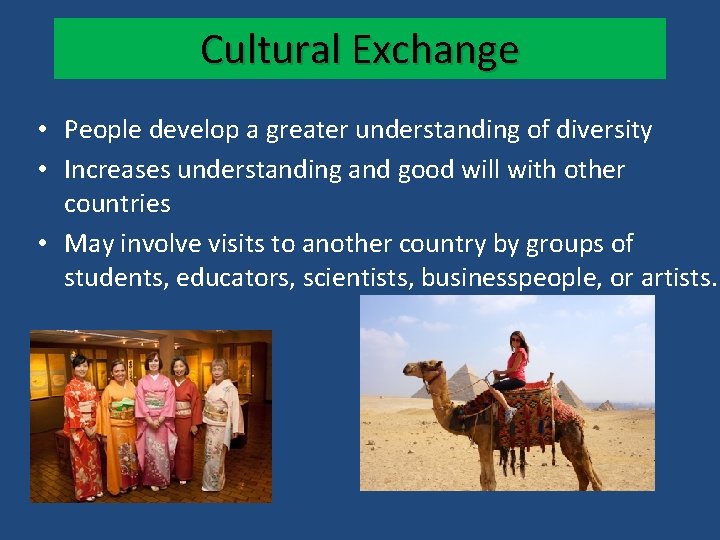 Cultural Exchange

• People develop a greater understanding of diversity
• Increases understanding and good will with other countries
• May involve visits to another country by groups of students, educators, scientists, businesspeople, or artists.